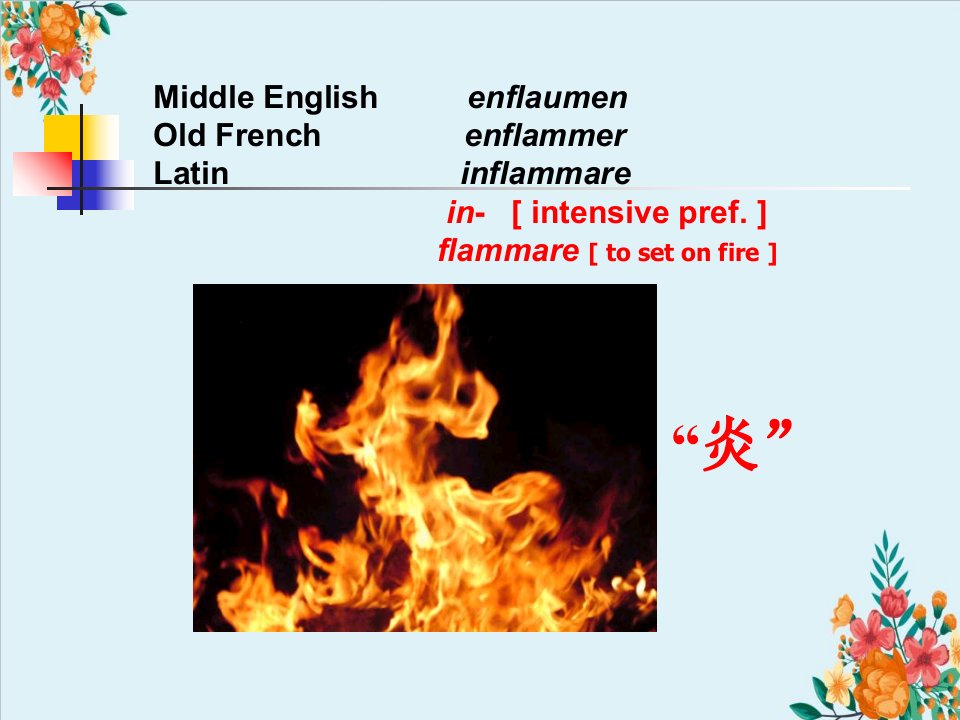 Middle English enflaumen
Old French enflammer
Latin inflammare
in- [ intensive pref. ]
flammare [ to set on fire ]

“炎”